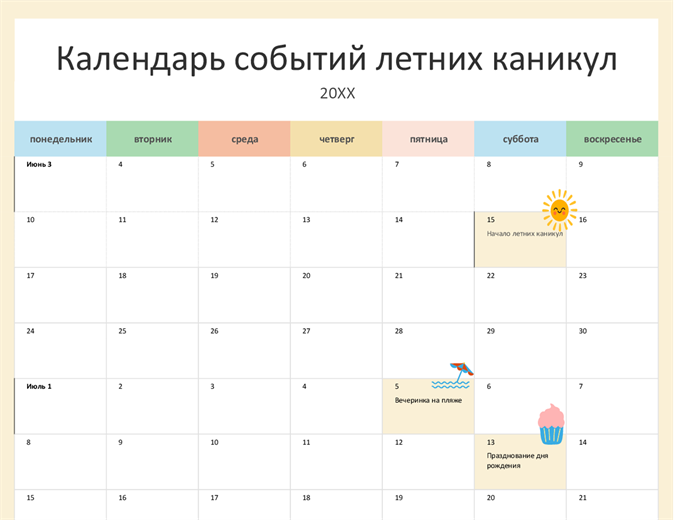 Календарь событий летних каникул

20XX

| понедельник | вторник | среда | четверг | пятница | суббота | воскресенье |
|---|---|---|---|---|---|---|
| Июнь 3 | 4 | 5 | 6 | 7 | 8 | 9 |
| 10 | 11 | 12 | 13 | 14 | 15 Начало летних каникул | 16 |
| 17 | 18 | 19 | 20 | 21 | 22 | 23 |
| 24 | 25 | 26 | 27 | 28 | 29 | 30 |
| Июль 1 | 2 | 3 | 4 | 5 Вечеринка на пляже | 6 | 7 |
| 8 | 9 | 10 | 11 | 12 | 13 Празднование дня рождения | 14 |
| 15 | 16 | 17 | 18 | 19 | 20 | 21 |